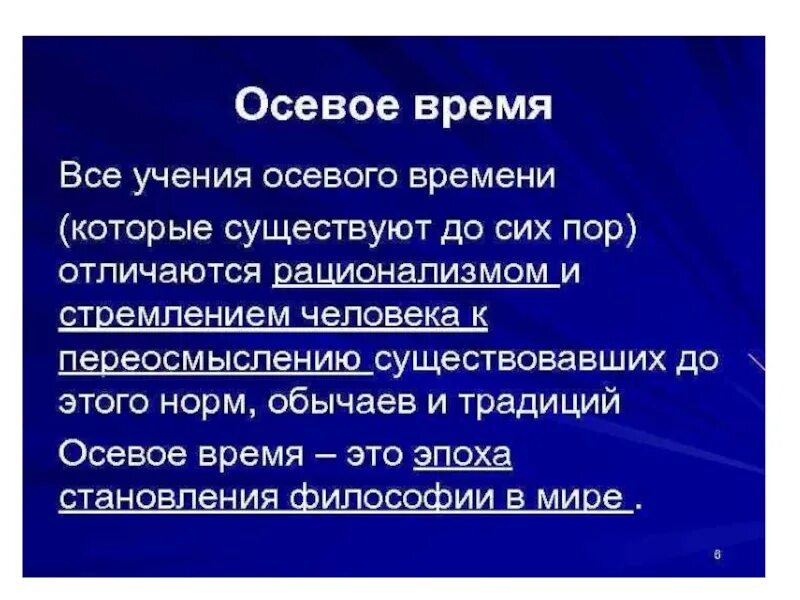 Осевое время

Все учения осевого времени (которые существуют до сих пор) отличаются рационализмом и стремлением человека к переосмыслению существовавших до этого норм, обычаев и традиций

Осевое время – это эпоха становления философии в мире .

8